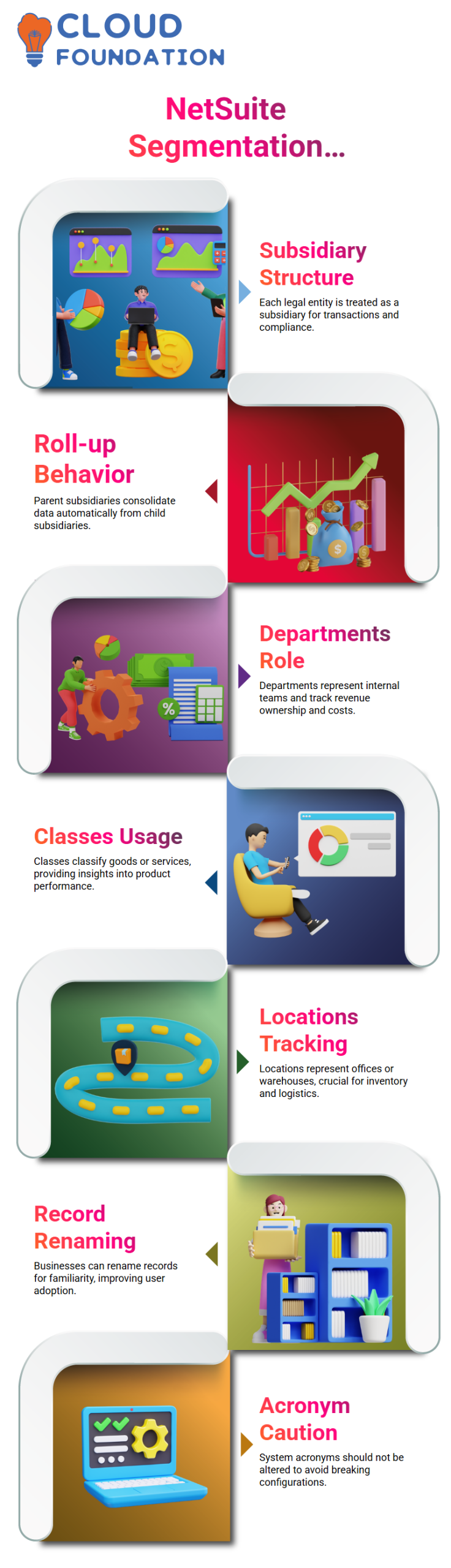 CLOUD FOUNDATION

NetSuite Segmentation...

Subsidiary Structure

Each legal entity is treated as a subsidiary for transactions and compliance.

Roll-up Behavior

Parent subsidiaries consolidate data automatically from child subsidiaries.

Departments Role

Departments represent internal teams and track revenue ownership and costs.

Classes Usage

Classes classify goods or services, providing insights into product performance.

Locations Tracking

Locations represent offices or warehouses, crucial for inventory and logistics.

Record Renaming

Businesses can rename records for familiarity, improving user adoption.

Acronym Caution

System acronyms should not be altered to avoid breaking configurations.